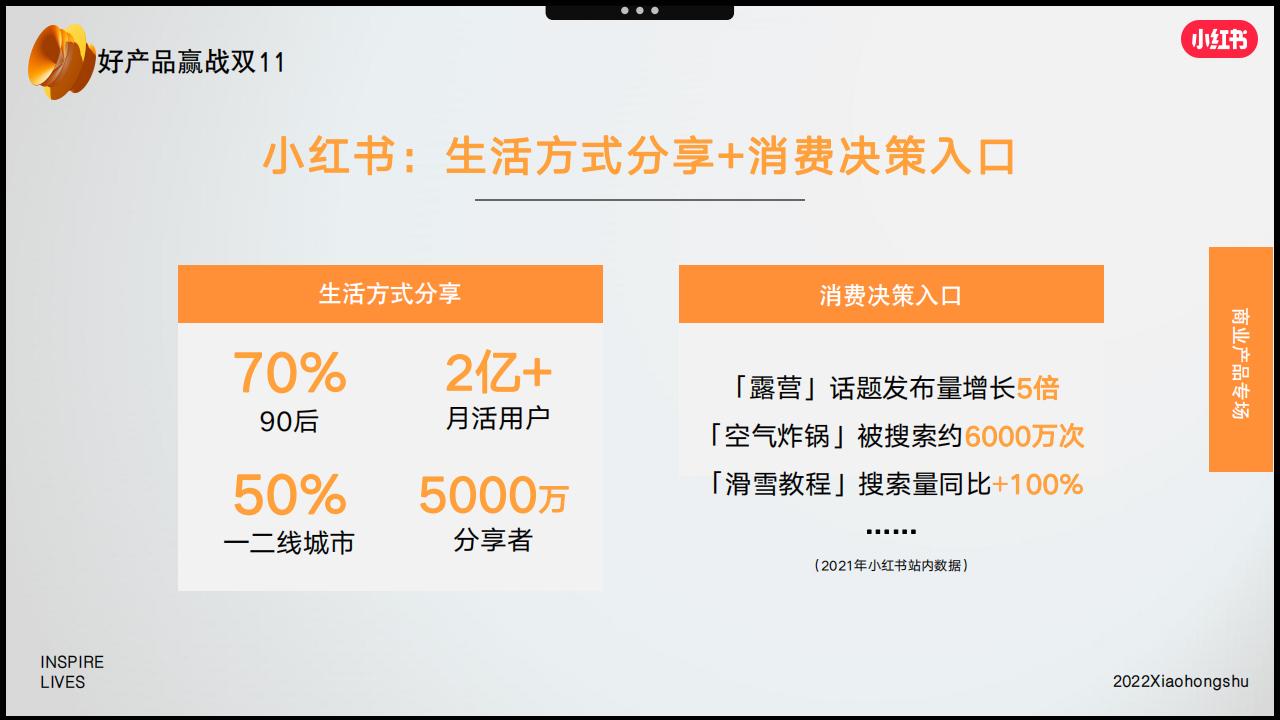 好产品赢战双11

小红书

小红书：生活方式分享+消费决策入口

生活方式分享

70%
90后

2亿+
月活用户

50%
一二线城市

5000万
分享者

消费决策入口

「露营」话题发布量增长5倍
「空气炸锅」被搜索约6000万次
「滑雪教程」搜索量同比+100%
……

（2021年小红书站内数据）

商业产品专场

INSPIRE
LIVES

2022Xiaohongshu